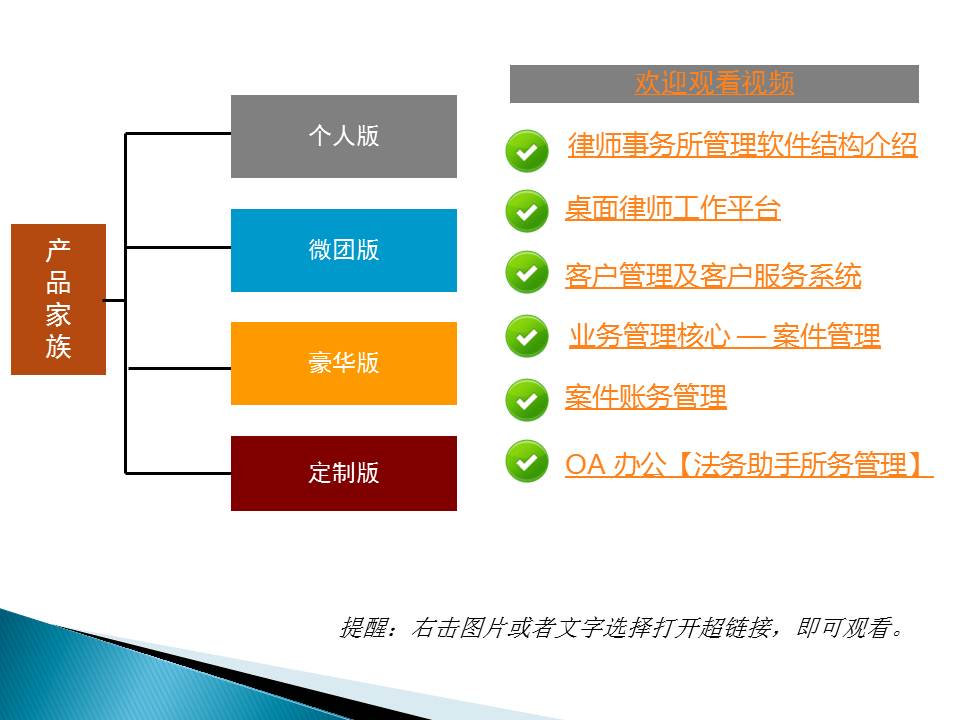 产品家族

个人版

微团版

豪华版

定制版

欢迎观看视频

律师事务所管理软件结构介绍

桌面律师工作平台

客户管理及客户服务系统

业务管理核心 — 案件管理

案件账务管理

OA 办公【法务助手所务管理】

提醒：右击图片或者文字选择打开超链接，即可观看。